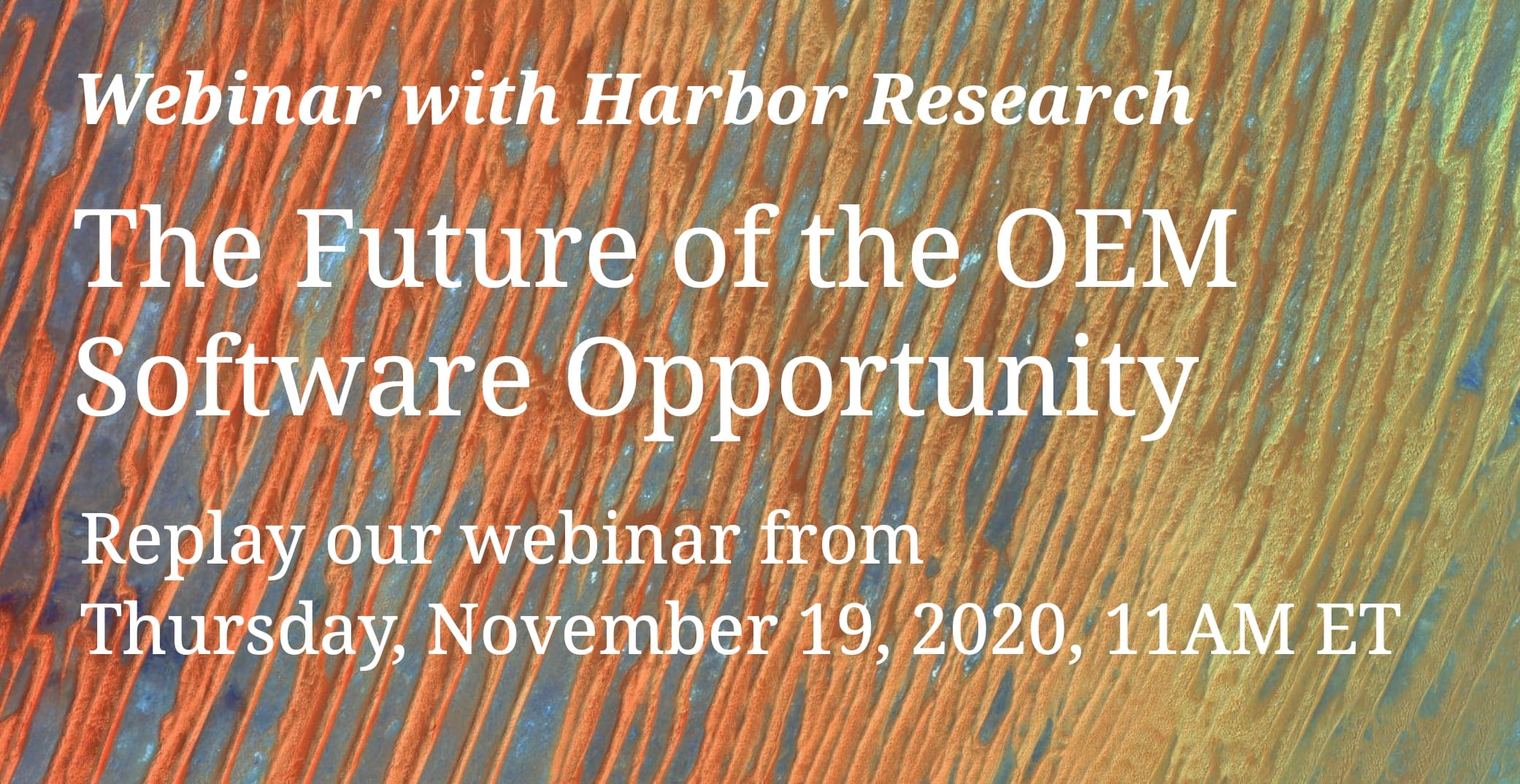 Webinar with Harbor Research

The Future of the OEM Software Opportunity

Replay our webinar from Thursday, November 19, 2020, 11AM ET